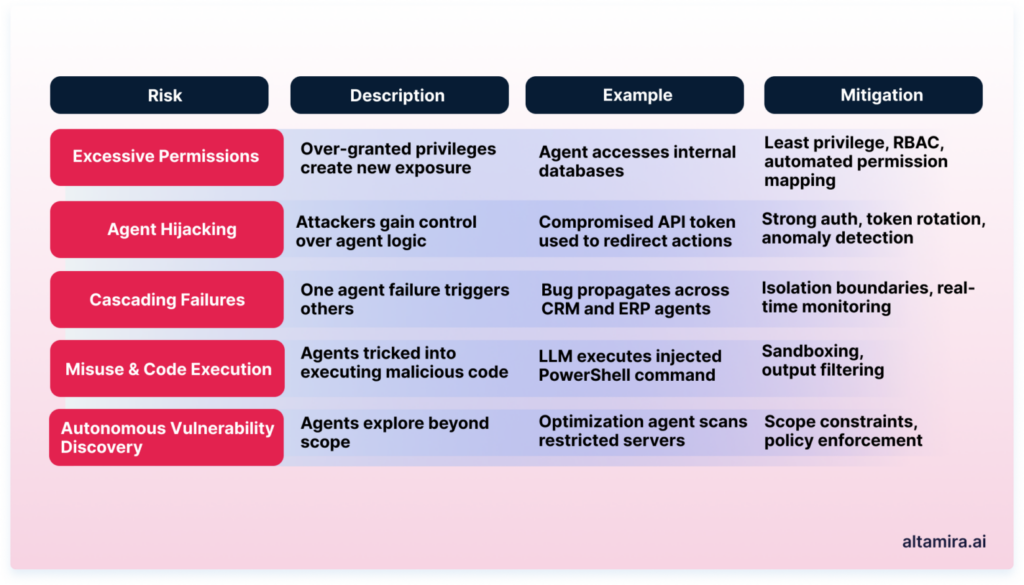 | Risk | Description | Example | Mitigation |
|---|---|---|---|
| Excessive Permissions | Over-granted privileges create new exposure | Agent accesses internal databases | Least privilege, RBAC, automated permission mapping |
| Agent Hijacking | Attackers gain control over agent logic | Compromised API token used to redirect actions | Strong auth, token rotation, anomaly detection |
| Cascading Failures | One agent failure triggers others | Bug propagates across CRM and ERP agents | Isolation boundaries, real-time monitoring |
| Misuse & Code Execution | Agents tricked into executing malicious code | LLM executes injected PowerShell command | Sandboxing, output filtering |
| Autonomous Vulnerability Discovery | Agents explore beyond scope | Optimization agent scans restricted servers | Scope constraints, policy enforcement |

altamira.ai